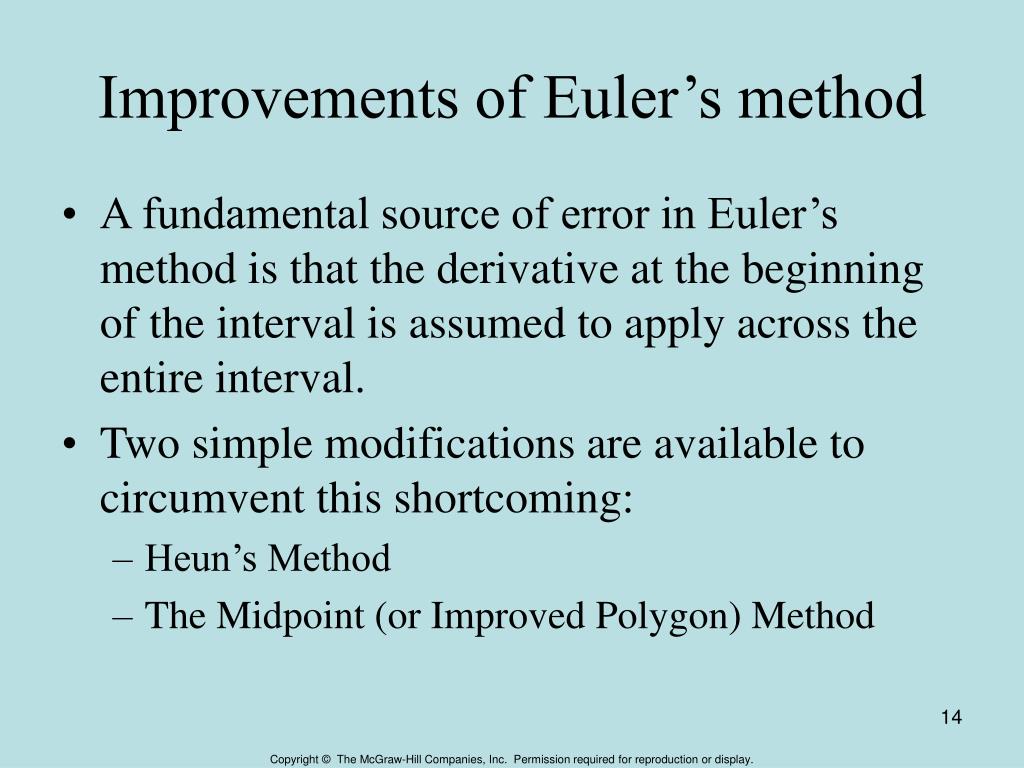 Improvements of Euler’s method

• A fundamental source of error in Euler’s method is that the derivative at the beginning of the interval is assumed to apply across the entire interval.

• Two simple modifications are available to circumvent this shortcoming:

– Heun’s Method

– The Midpoint (or Improved Polygon) Method

14

Copyright © The McGraw-Hill Companies, Inc. Permission required for reproduction or display.